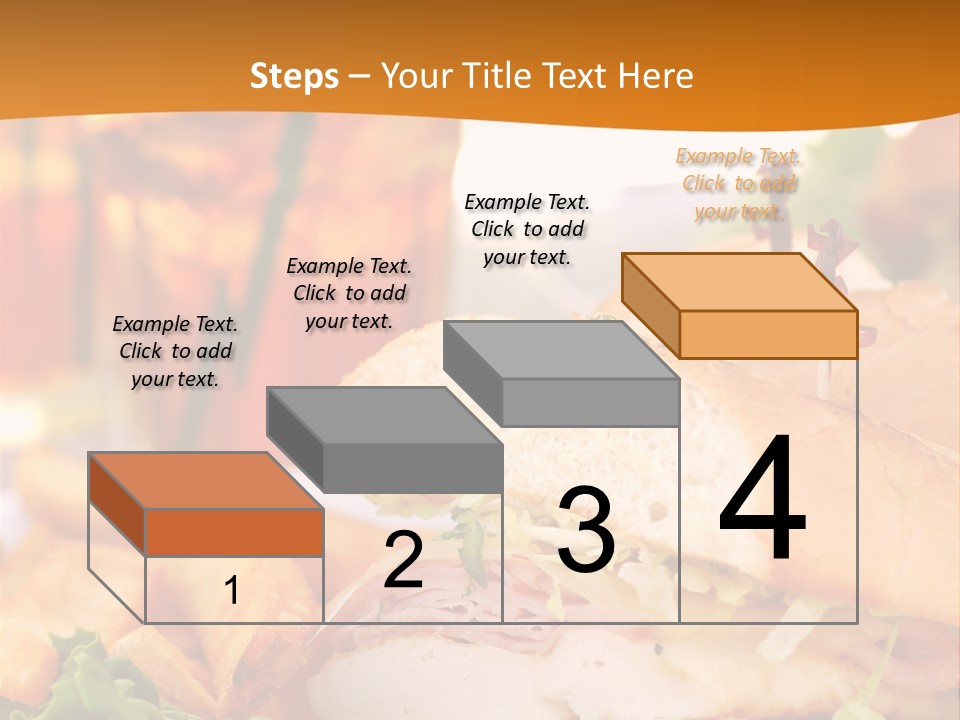 Steps – Your Title Text Here

Example Text. Click to add your text.

Example Text. Click to add your text.

Example Text. Click to add your text.

Example Text. Click to add your text.

1

2

3

4